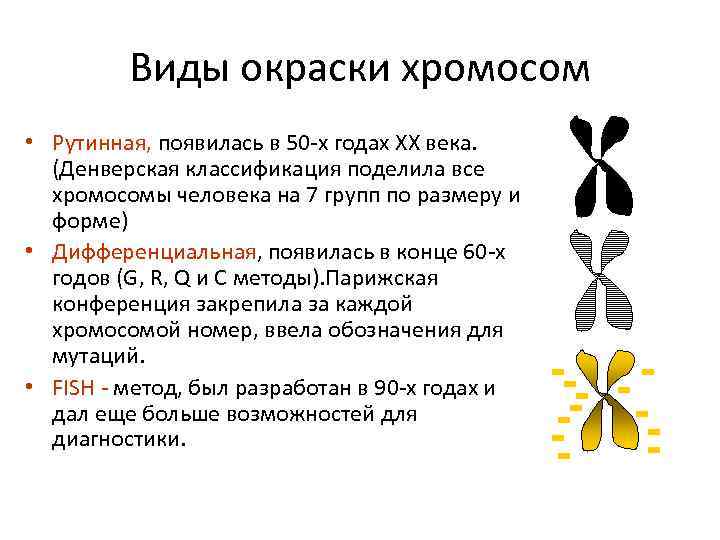 Виды окраски хромосом

• Рутинная, появилась в 50-х годах XX века. (Денверская классификация поделила все хромосомы человека на 7 групп по размеру и форме)

• Дифференциальная, появилась в конце 60-х годов (G, R, Q и C методы).Парижская конференция закрепила за каждой хромосомой номер, ввела обозначения для мутаций.

• FISH - метод, был разработан в 90-х годах и дал еще больше возможностей для диагностики.